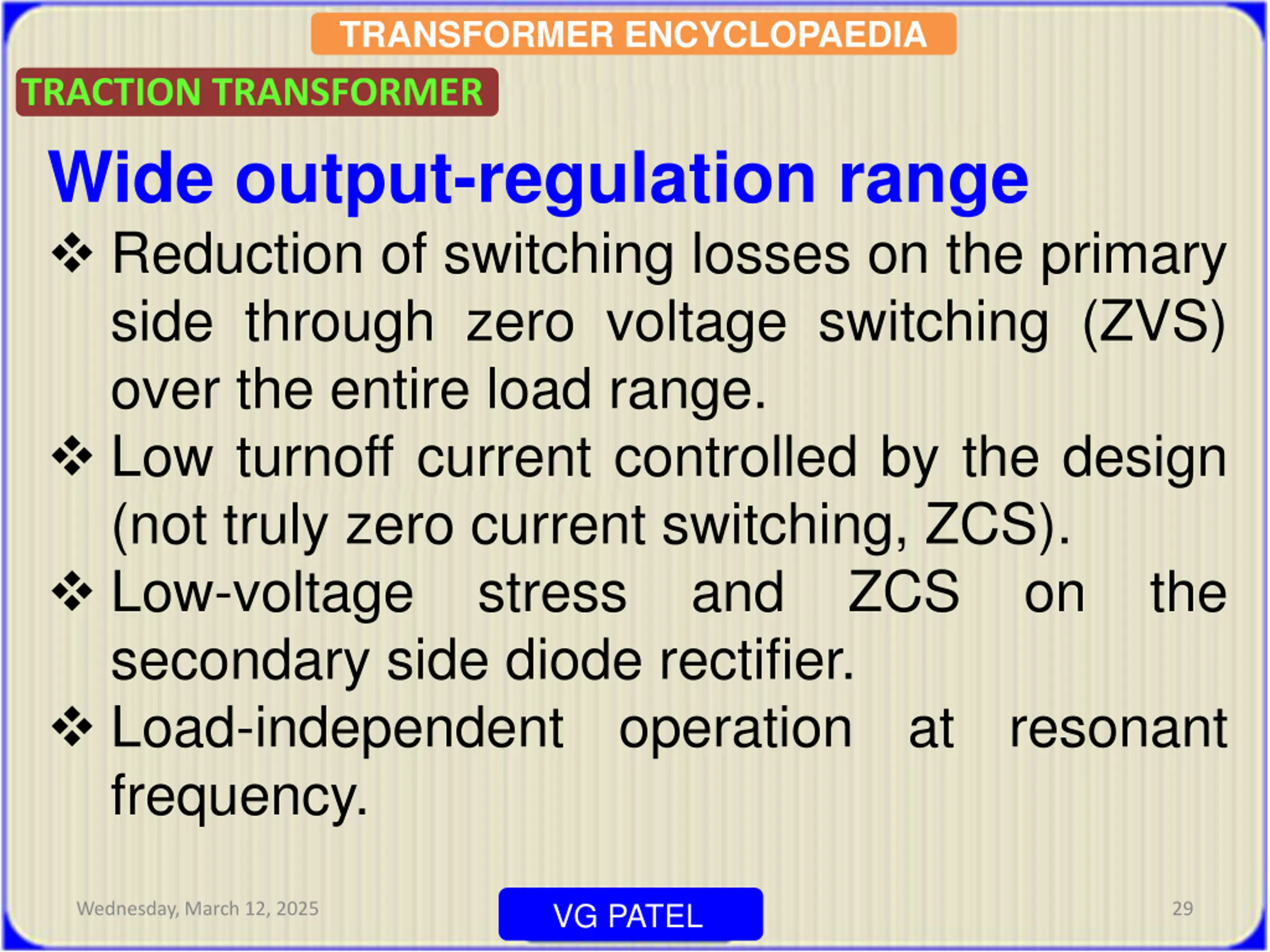 TRANSFORMER ENCYCLOPAEDIA

TRACTION TRANSFORMER

Wide output-regulation range

❖ Reduction of switching losses on the primary side through zero voltage switching (ZVS) over the entire load range.

❖ Low turnoff current controlled by the design (not truly zero current switching, ZCS).

❖ Low-voltage stress and ZCS on the secondary side diode rectifier.

❖ Load-independent operation at resonant frequency.

Wednesday, March 12, 2025

VG PATEL

29